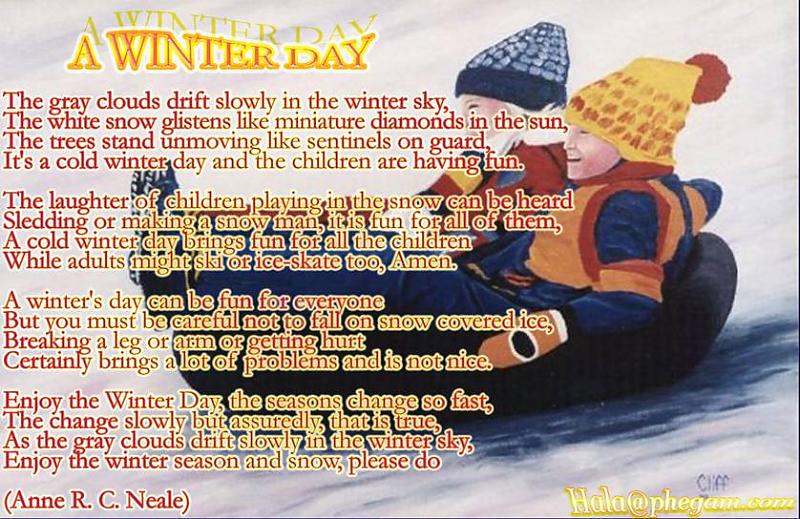 A WINTER DAY

The gray clouds drift slowly in the winter sky,
The white snow glistens like miniature diamonds in the sun,
The trees stand unmoving like sentinels on guard,
It's a cold winter day and the children are having fun.

The laughter of children playing in the snow can be heard
Sledding or making a snow man, it is fun for all of them,
A cold winter day brings fun for all the children
While adults might ski or ice-skate too, Amen.

A winter's day can be fun for everyone
But you must be careful not to fall on snow covered ice,
Breaking a leg or arm or getting hurt
Certainly brings a lot of problems and is not nice.

Enjoy the Winter Day, the seasons change so fast,
The change slowly but assuredly, that is true,
As the gray clouds drift slowly in the winter sky,
Enjoy the winter season and snow, please do

(Anne R. C. Neale)

Cliff

Hala@phegam.com